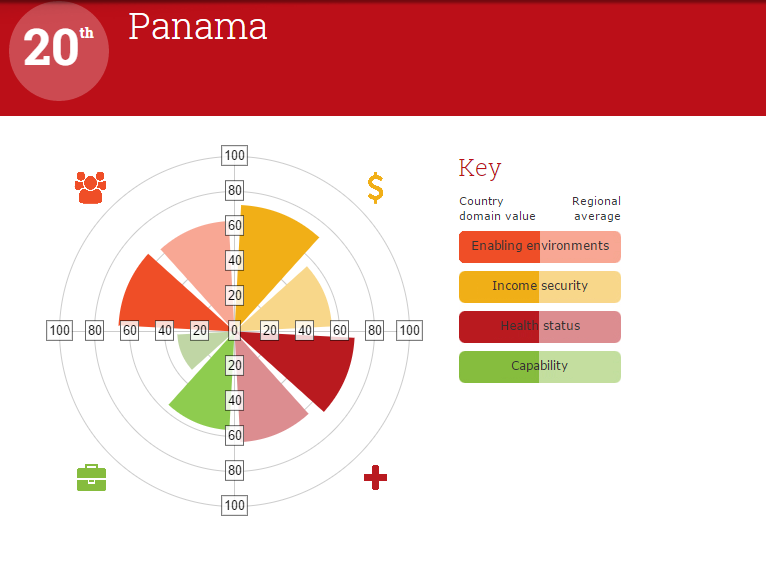 20th Panama

100
80
60
40
20
100 80 60 40 20 0 20 40 60 80 100
20
40
60
80
100

$

Key

Country domain value
Regional average

Enabling environments
Income security
Health status
Capability